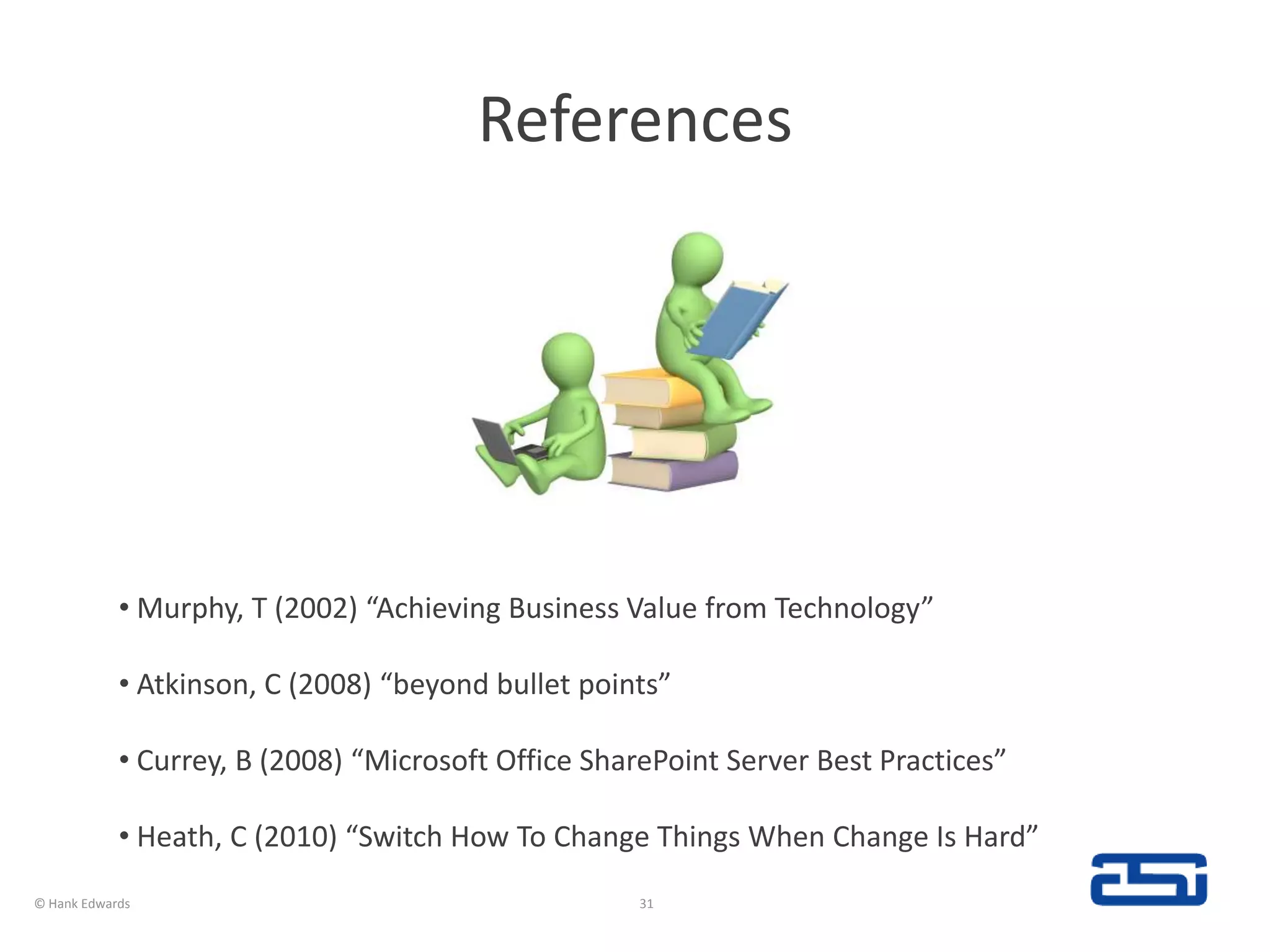 References

• Murphy, T (2002) “Achieving Business Value from Technology”

• Atkinson, C (2008) “beyond bullet points”

• Currey, B (2008) “Microsoft Office SharePoint Server Best Practices”

• Heath, C (2010) “Switch How To Change Things When Change Is Hard”

© Hank Edwards

31

asi